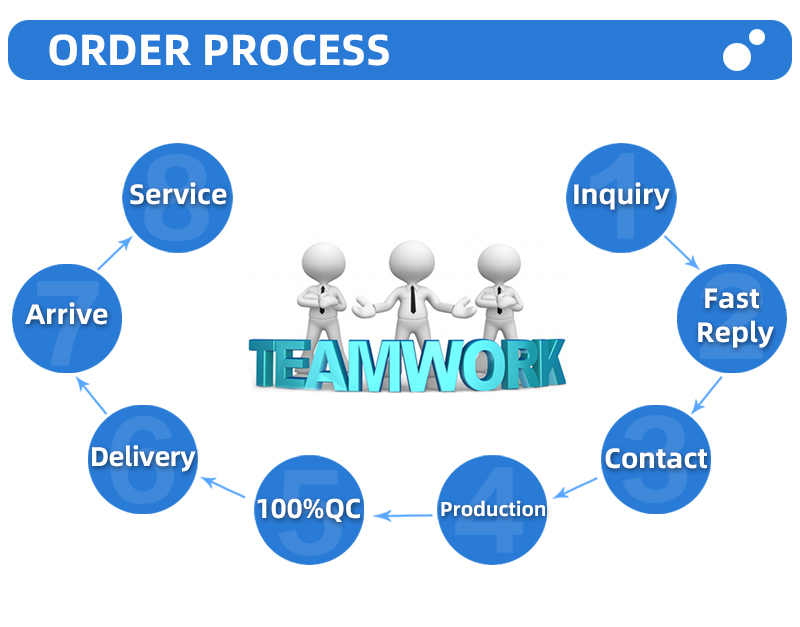 ORDER PROCESS

1
Inquiry

2
Fast Reply

3
Contact

4
Production

5
100%QC

6
Delivery

7
Arrive

8
Service

TEAMWORK